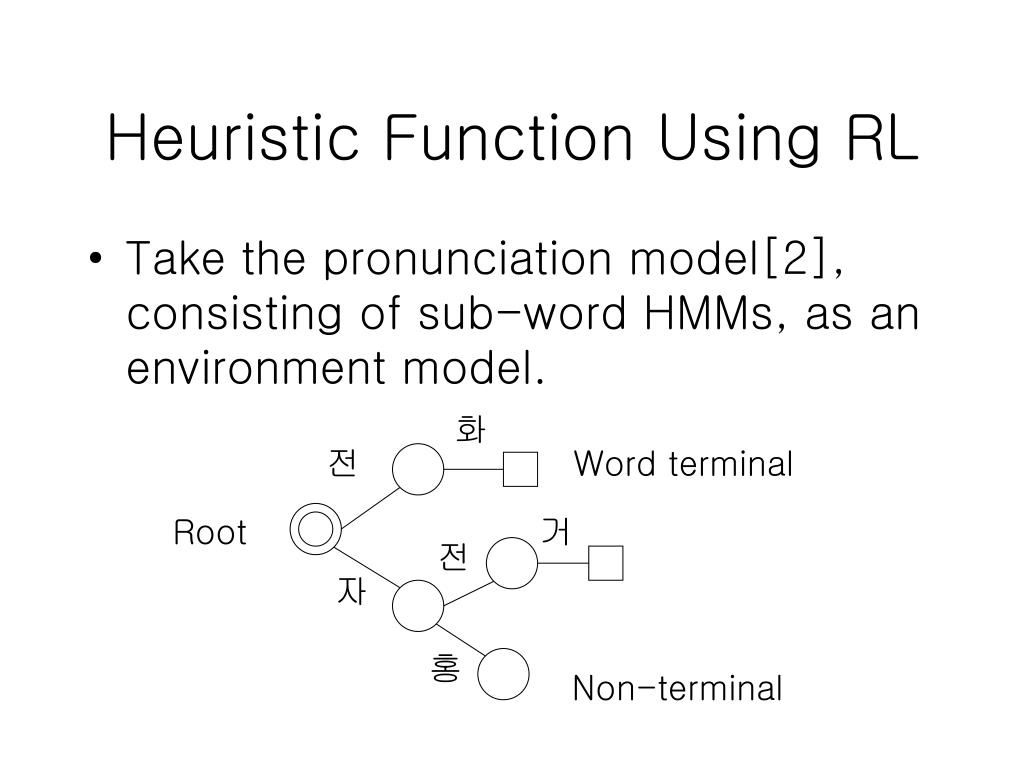 Heuristic Function Using RL

• Take the pronunciation model[2], consisting of sub-word HMMs, as an environment model.

화
전
Word terminal
Root
거
전
자
홍
Non-terminal